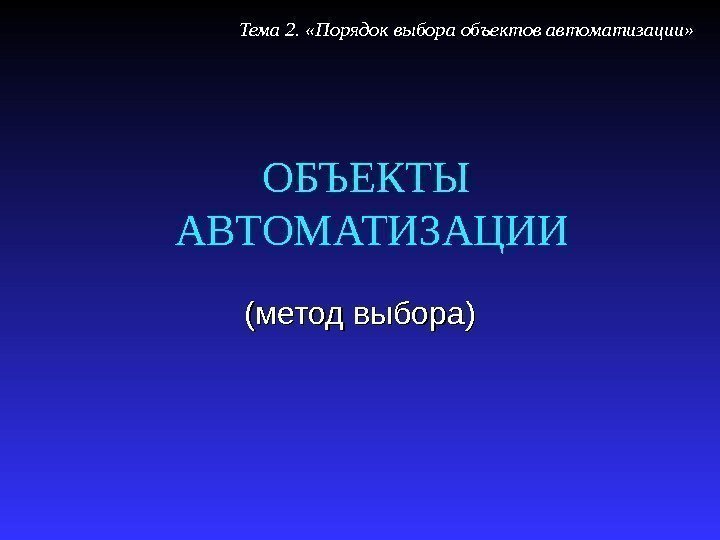 Тема 2. «Порядок выбора объектов автоматизации»

ОБЪЕКТЫ АВТОМАТИЗАЦИИ

(метод выбора)